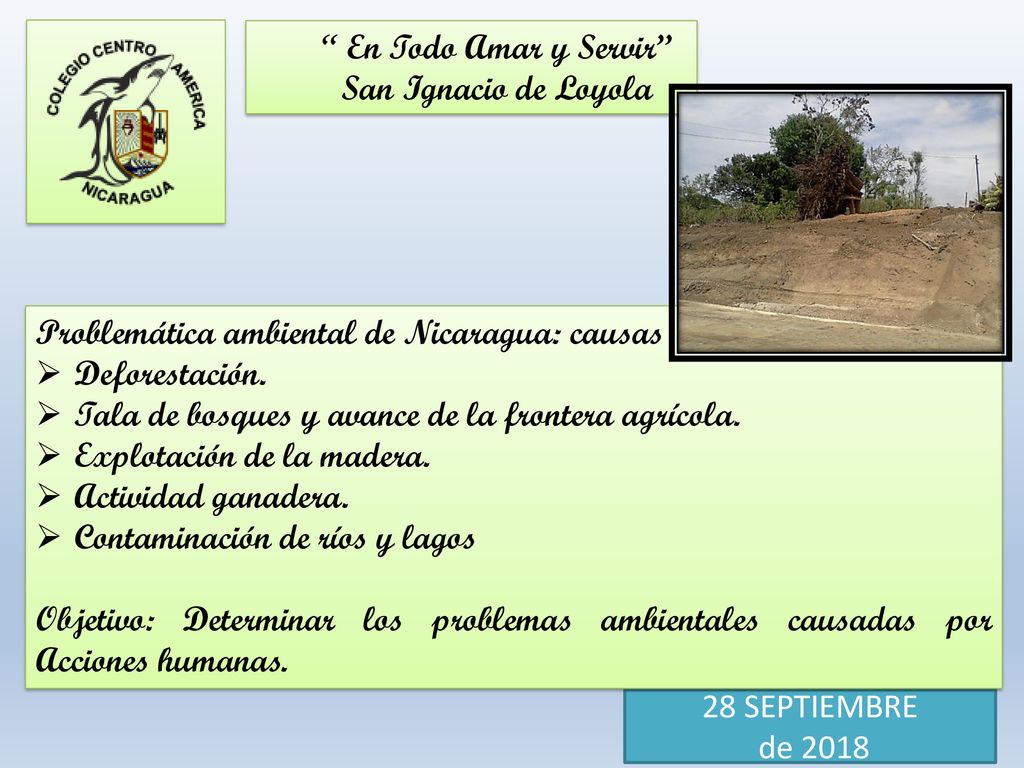 COLEGIO CENTRO AMERICA
NICARAGUA

“ En Todo Amar y Servir”
San Ignacio de Loyola

Problemática ambiental de Nicaragua: causas
➢ Deforestación.
➢ Tala de bosques y avance de la frontera agrícola.
➢ Explotación de la madera.
➢ Actividad ganadera.
➢ Contaminación de ríos y lagos

Objetivo: Determinar los problemas ambientales causadas por Acciones humanas.

28 SEPTIEMBRE de 2018